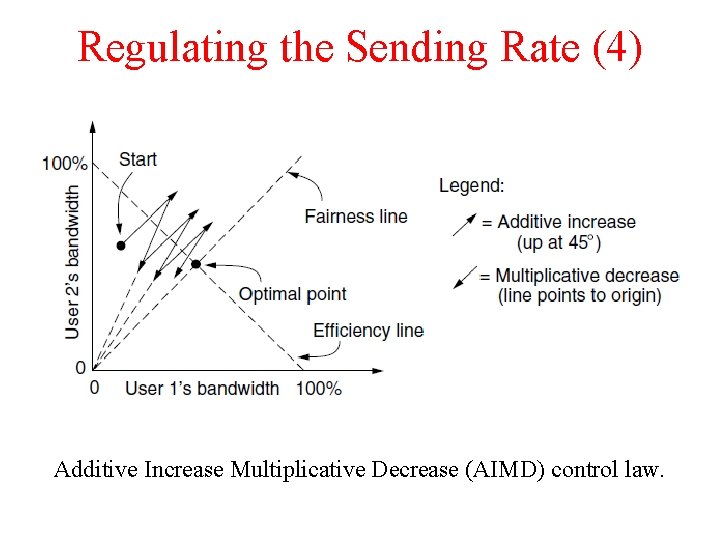 Regulating the Sending Rate (4)

100%

Start

User 2's bandwidth

Fairness line

Optimal point

Efficiency line

0

0

User 1's bandwidth

100%

Legend:

= Additive increase (up at 45°)

= Multiplicative decrease (line points to origin)

Additive Increase Multiplicative Decrease (AIMD) control law.